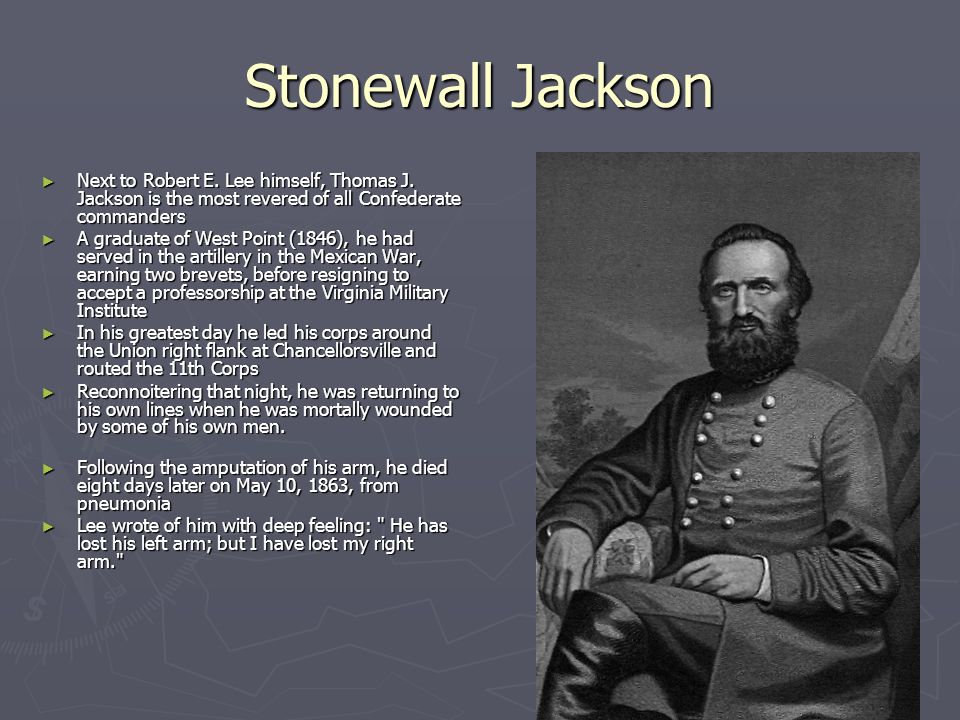 Stonewall Jackson

► Next to Robert E. Lee himself, Thomas J. Jackson is the most revered of all Confederate commanders
► A graduate of West Point (1846), he had served in the artillery in the Mexican War, earning two brevets, before resigning to accept a professorship at the Virginia Military Institute
► In his greatest day he led his corps around the Union right flank at Chancellorsville and routed the 11th Corps
► Reconnoitering that night, he was returning to his own lines when he was mortally wounded by some of his own men.

► Following the amputation of his arm, he died eight days later on May 10, 1863, from pneumonia
► Lee wrote of him with deep feeling: " He has lost his left arm; but I have lost my right arm."